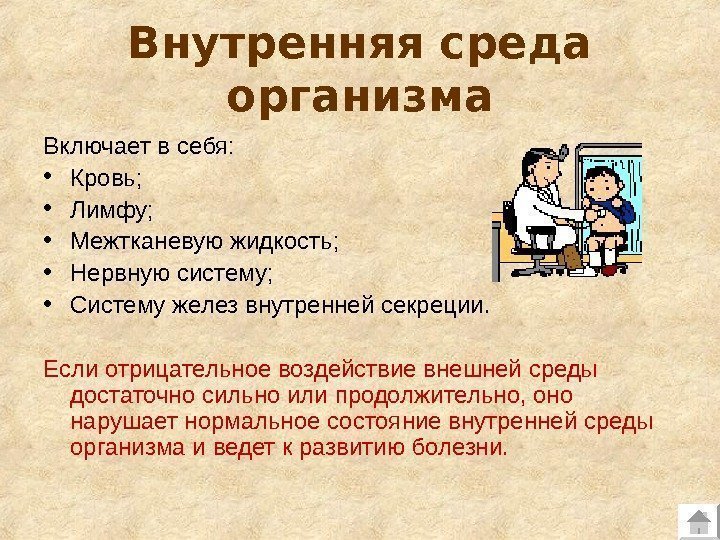 Внутренняя среда организма

Включает в себя:
• Кровь;
• Лимфу;
• Межтканевую жидкость;
• Нервную систему;
• Систему желез внутренней секреции.

Если отрицательное воздействие внешней среды достаточно сильно или продолжительно, оно нарушает нормальное состояние внутренней среды организма и ведет к развитию болезни.